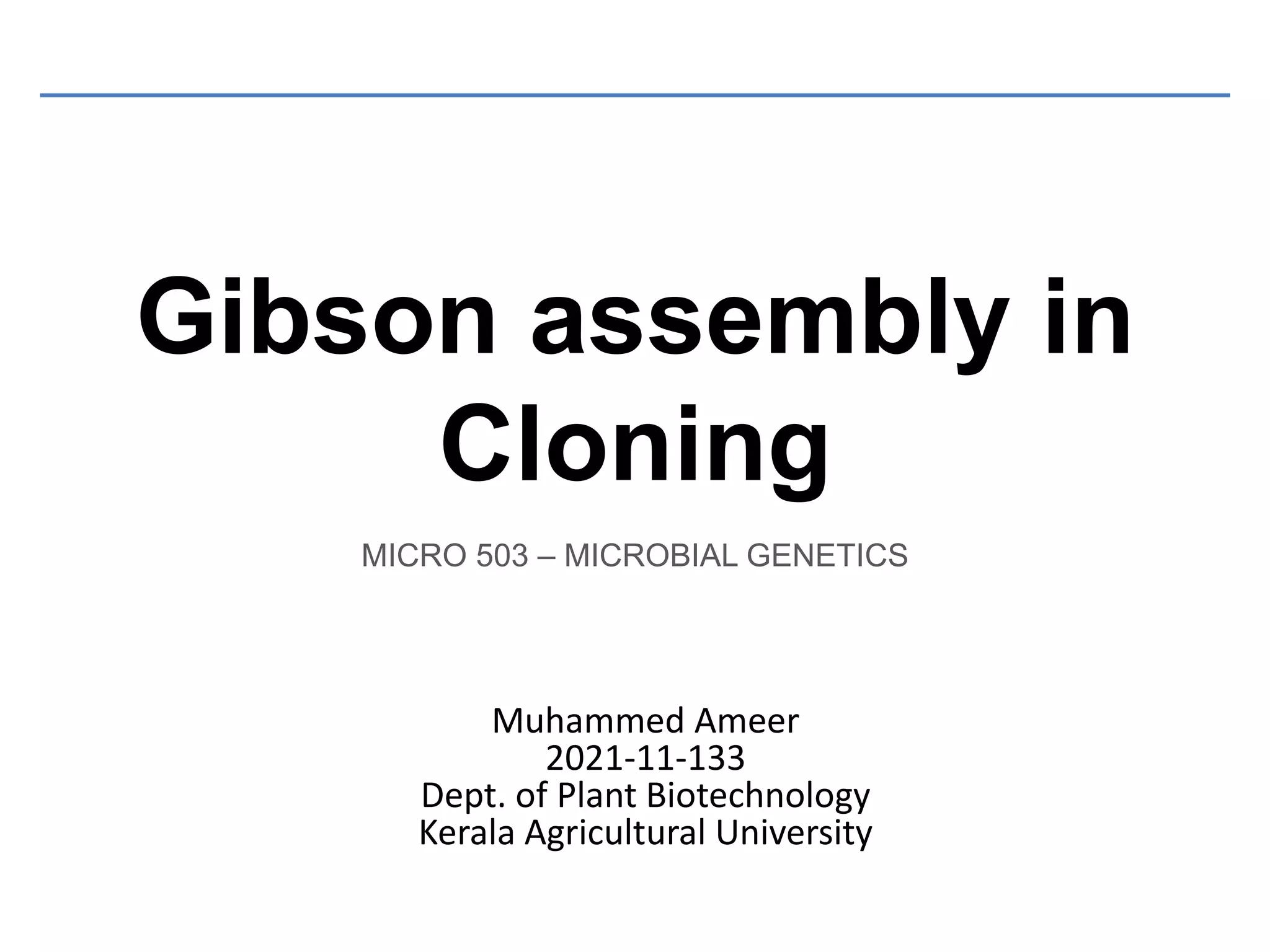 Gibson assembly in Cloning

MICRO 503 – MICROBIAL GENETICS

Muhammed Ameer
2021-11-133
Dept. of Plant Biotechnology
Kerala Agricultural University